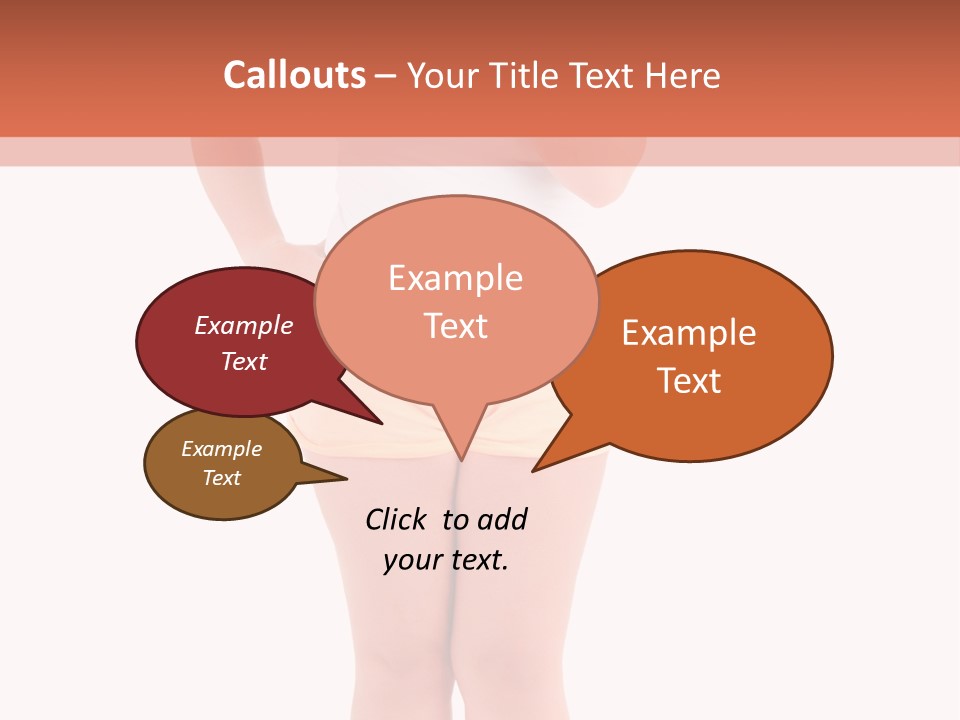 Callouts – Your Title Text Here

Example Text

Example Text

Example Text

Example Text

Click to add your text.